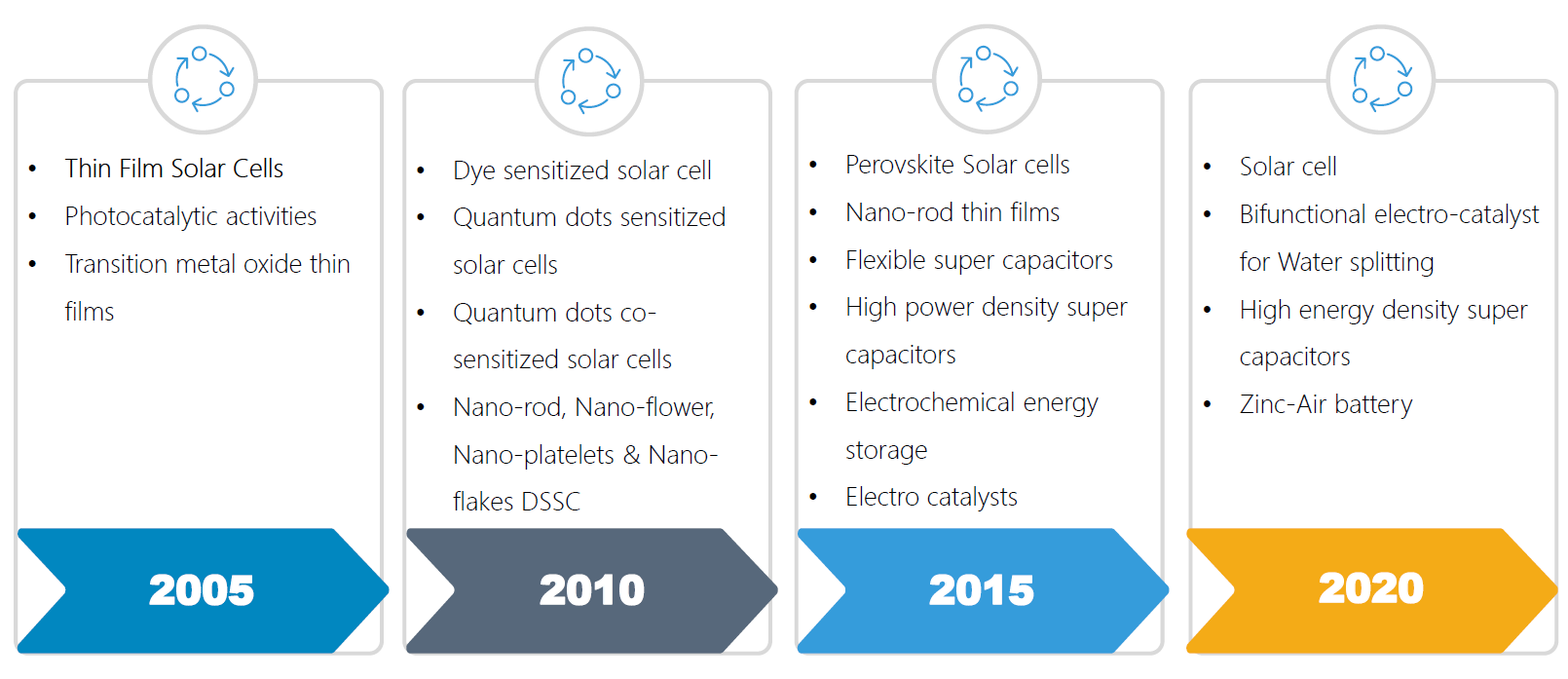 • Thin Film Solar Cells
• Photocatalytic activities
• Transition metal oxide thin films

2005

• Dye sensitized solar cell
• Quantum dots sensitized solar cells
• Quantum dots co-sensitized solar cells
• Nano-rod, Nano-flower, Nano-platelets & Nano-flakes DSSC

2010

• Perovskite Solar cells
• Nano-rod thin films
• Flexible super capacitors
• High power density super capacitors
• Electrochemical energy storage
• Electro catalysts

2015

• Solar cell
• Bifunctional electro-catalyst for Water splitting
• High energy density super capacitors
• Zinc-Air battery

2020